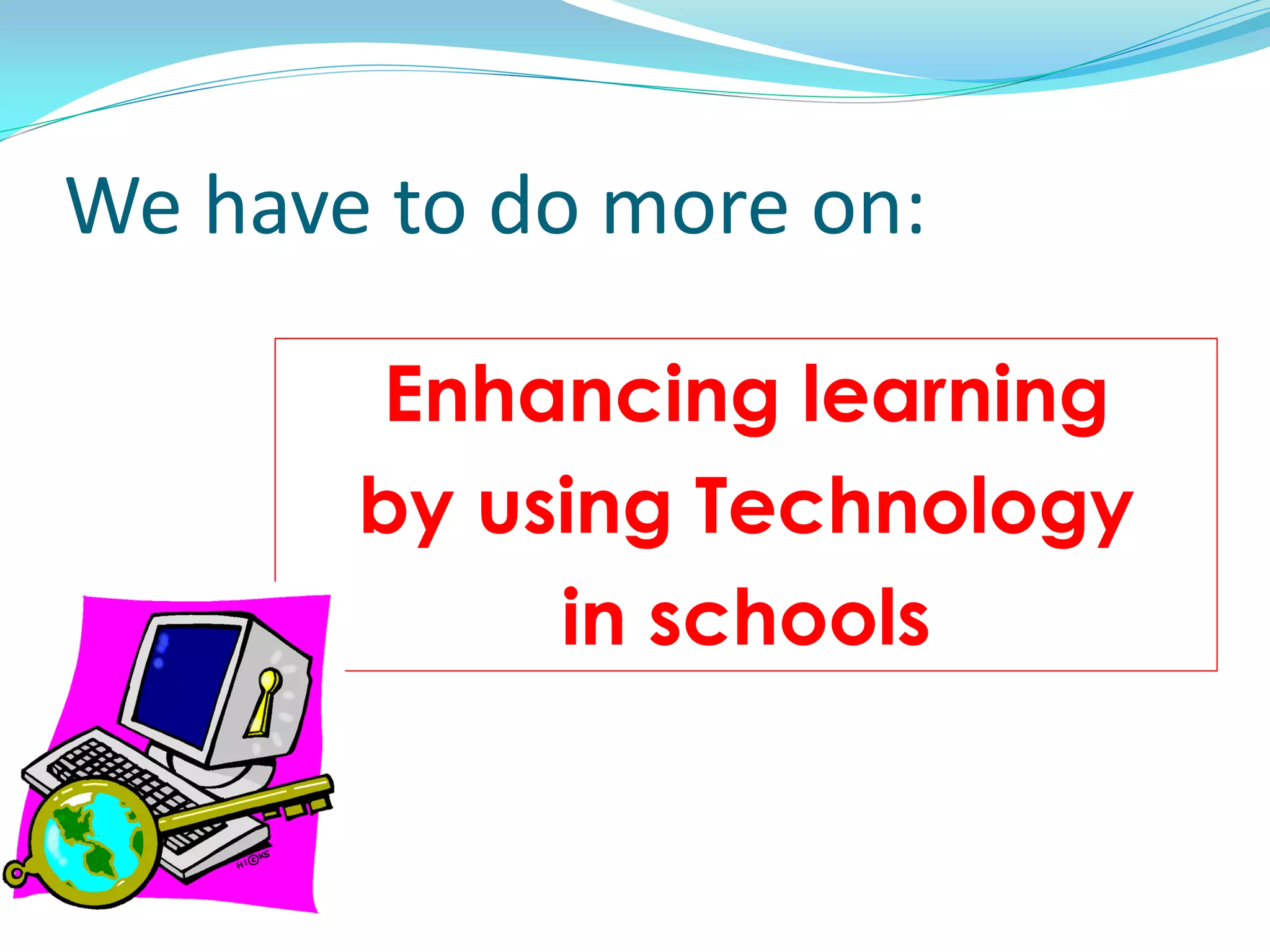 We have to do more on:

Enhancing learning by using Technology in schools

HI©KS